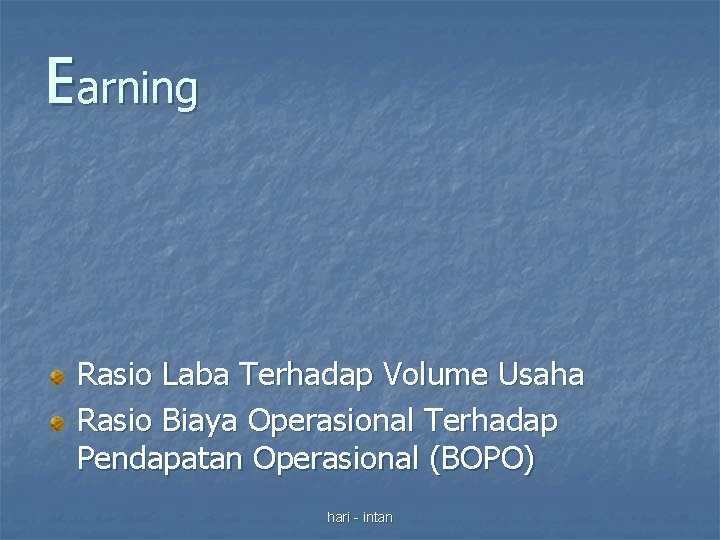 Earning

Rasio Laba Terhadap Volume Usaha

Rasio Biaya Operasional Terhadap Pendapatan Operasional (BOPO)

hari - intan